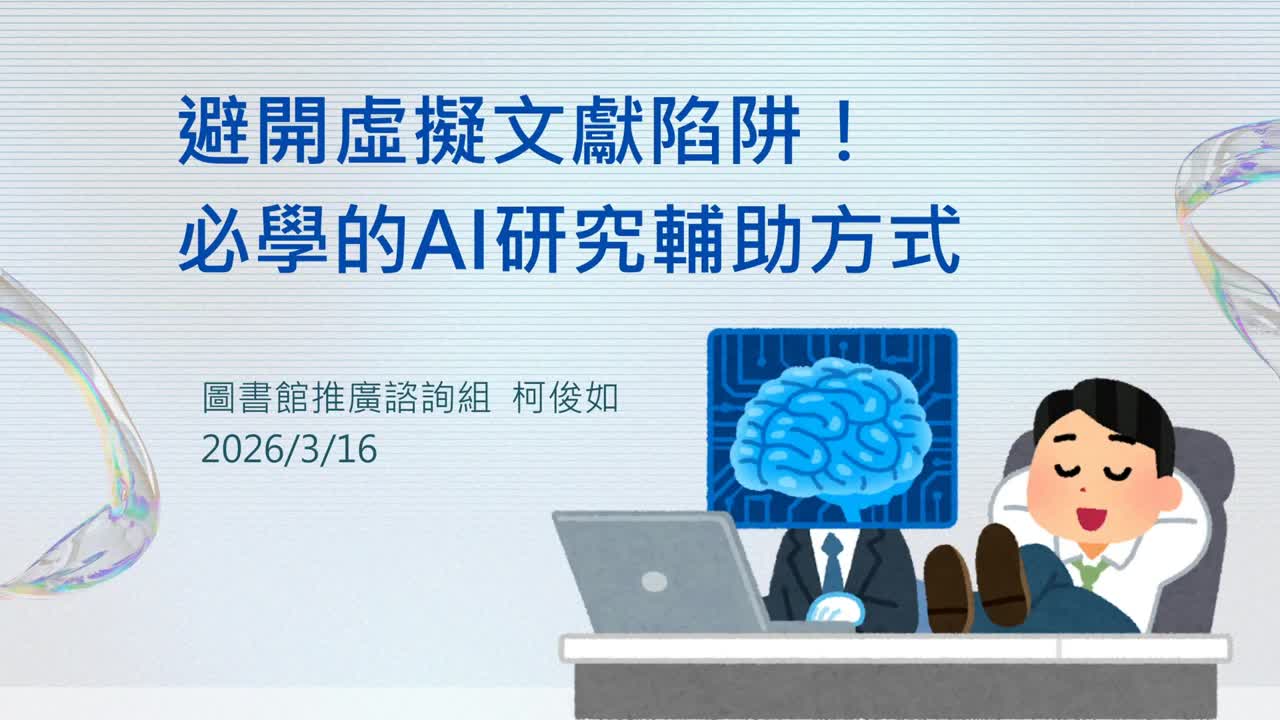 避開虛擬文獻陷阱！
必學的AI研究輔助方式

圖書館推廣諮詢組 柯俊如
2026/3/16